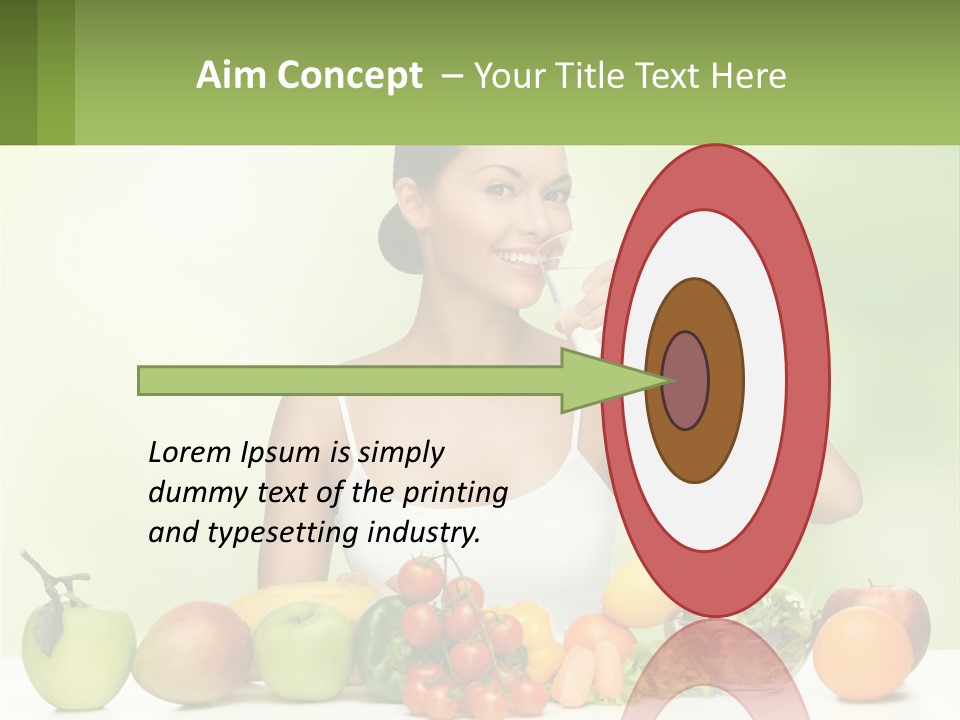 Aim Concept – Your Title Text Here

Lorem Ipsum is simply dummy text of the printing and typesetting industry.